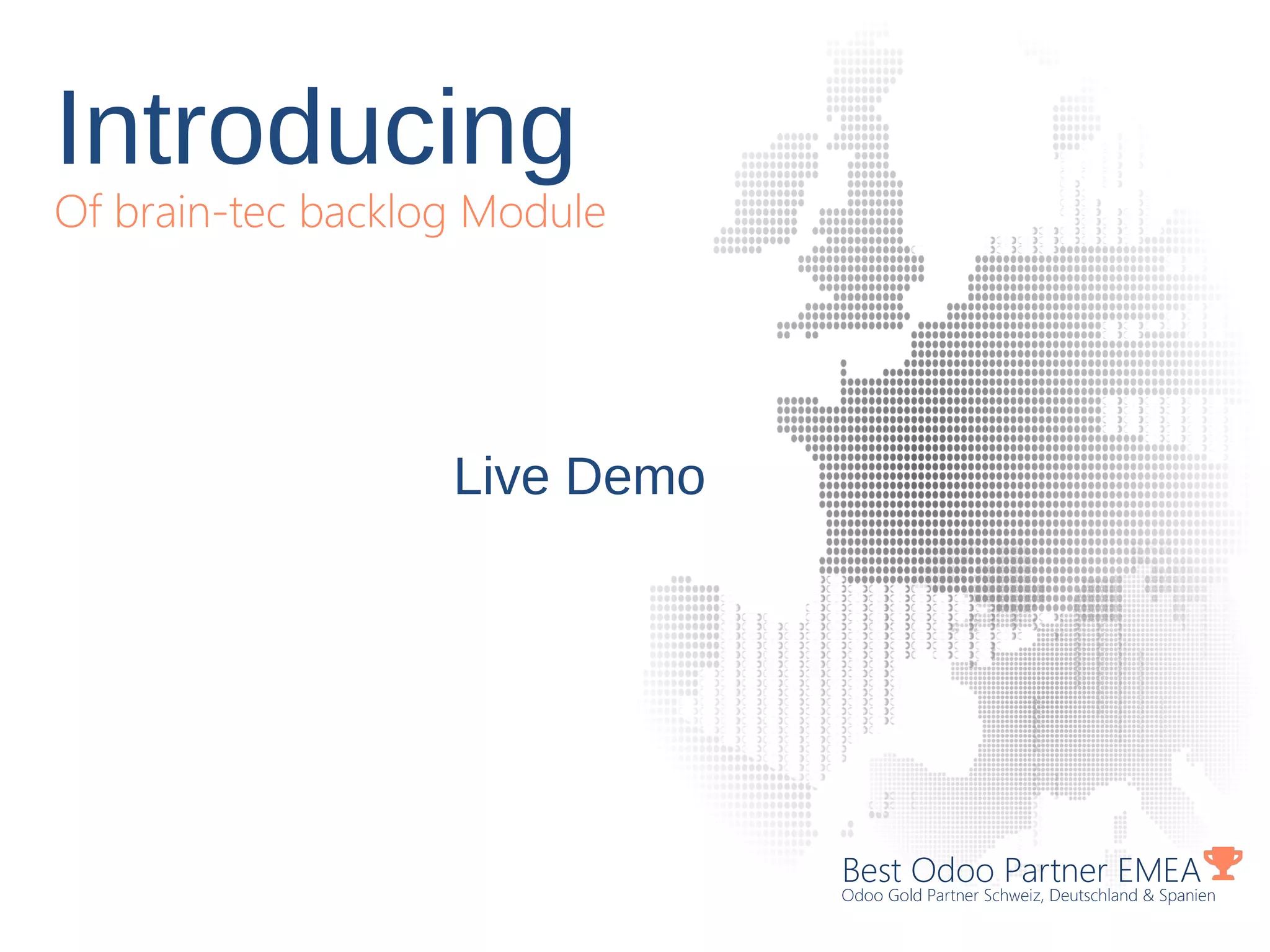 Introducing
Of brain-tec backlog Module

Live Demo

Best Odoo Partner EMEA
Odoo Gold Partner Schweiz, Deutschland & Spanien